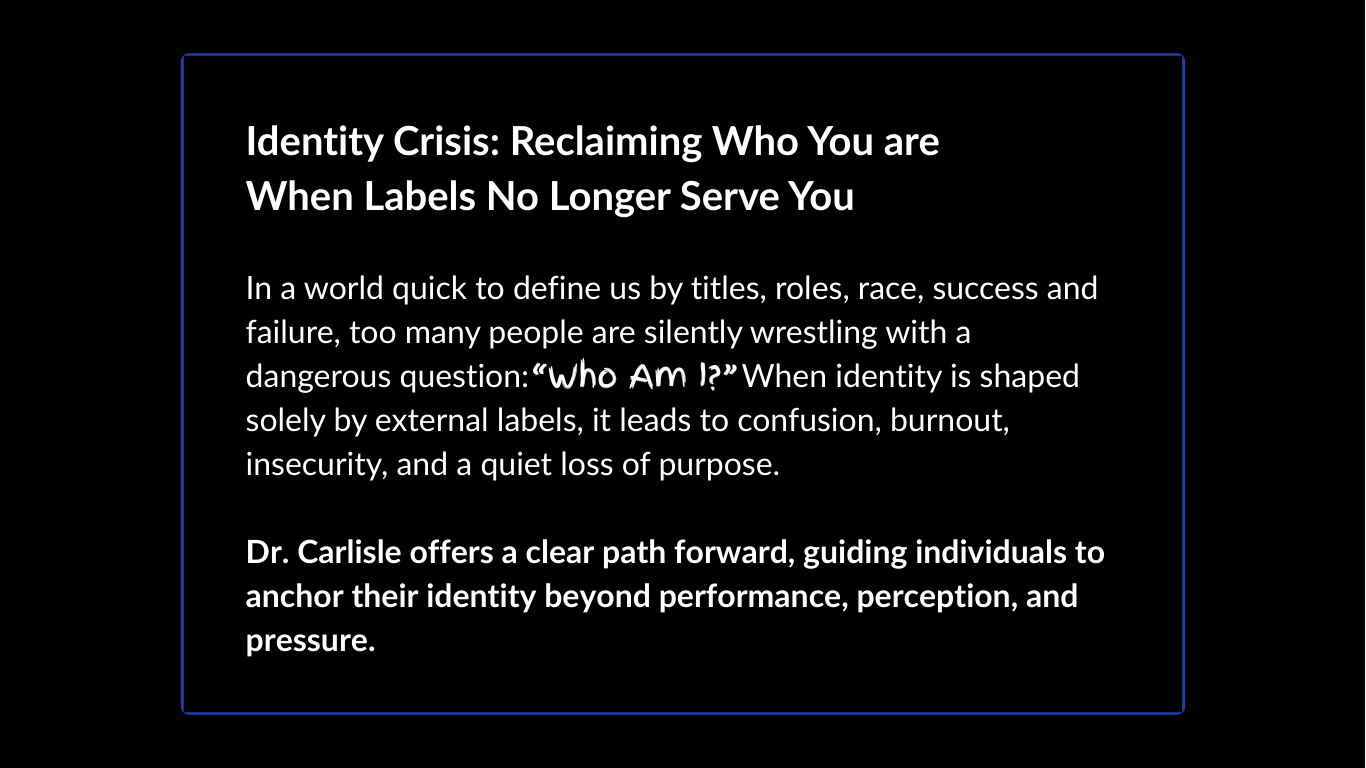 Identity Crisis: Reclaiming Who You are When Labels No Longer Serve You

In a world quick to define us by titles, roles, race, success and failure, too many people are silently wrestling with a dangerous question: “Who Am I?” When identity is shaped solely by external labels, it leads to confusion, burnout, insecurity, and a quiet loss of purpose.

Dr. Carlisle offers a clear path forward, guiding individuals to anchor their identity beyond performance, perception, and pressure.